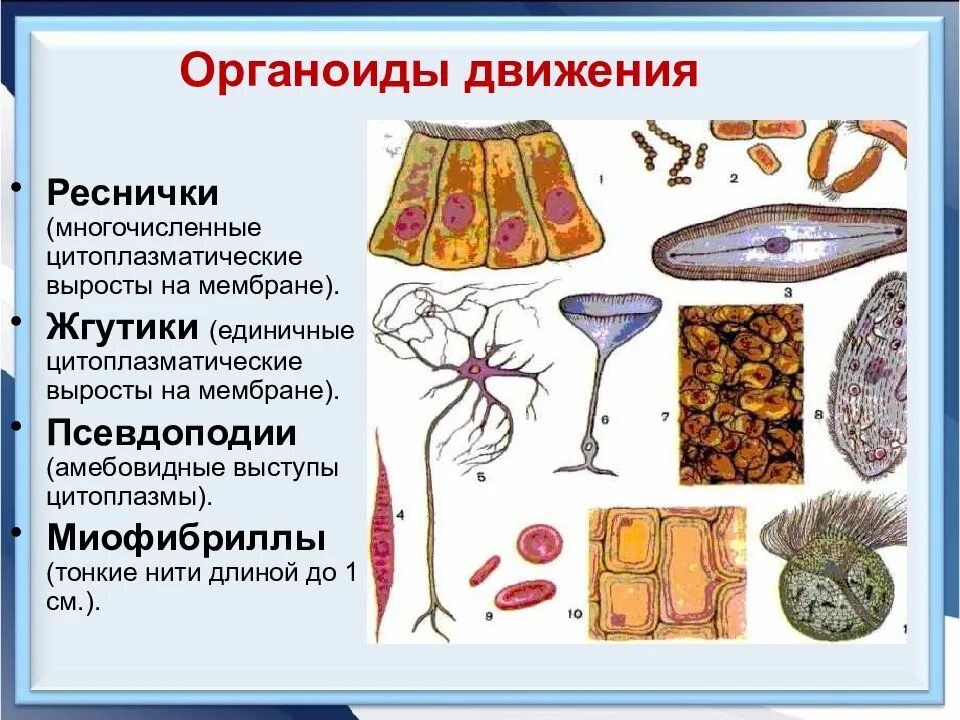 Органоиды движения

• Реснички (многочисленные цитоплазматические выросты на мембране).
• Жгутики (единичные цитоплазматические выросты на мембране).
• Псевдоподии (амебовидные выступы цитоплазмы).
• Миофибриллы (тонкие нити длиной до 1 см.).

1
2
3
4
5
6
7
8
9
10
1